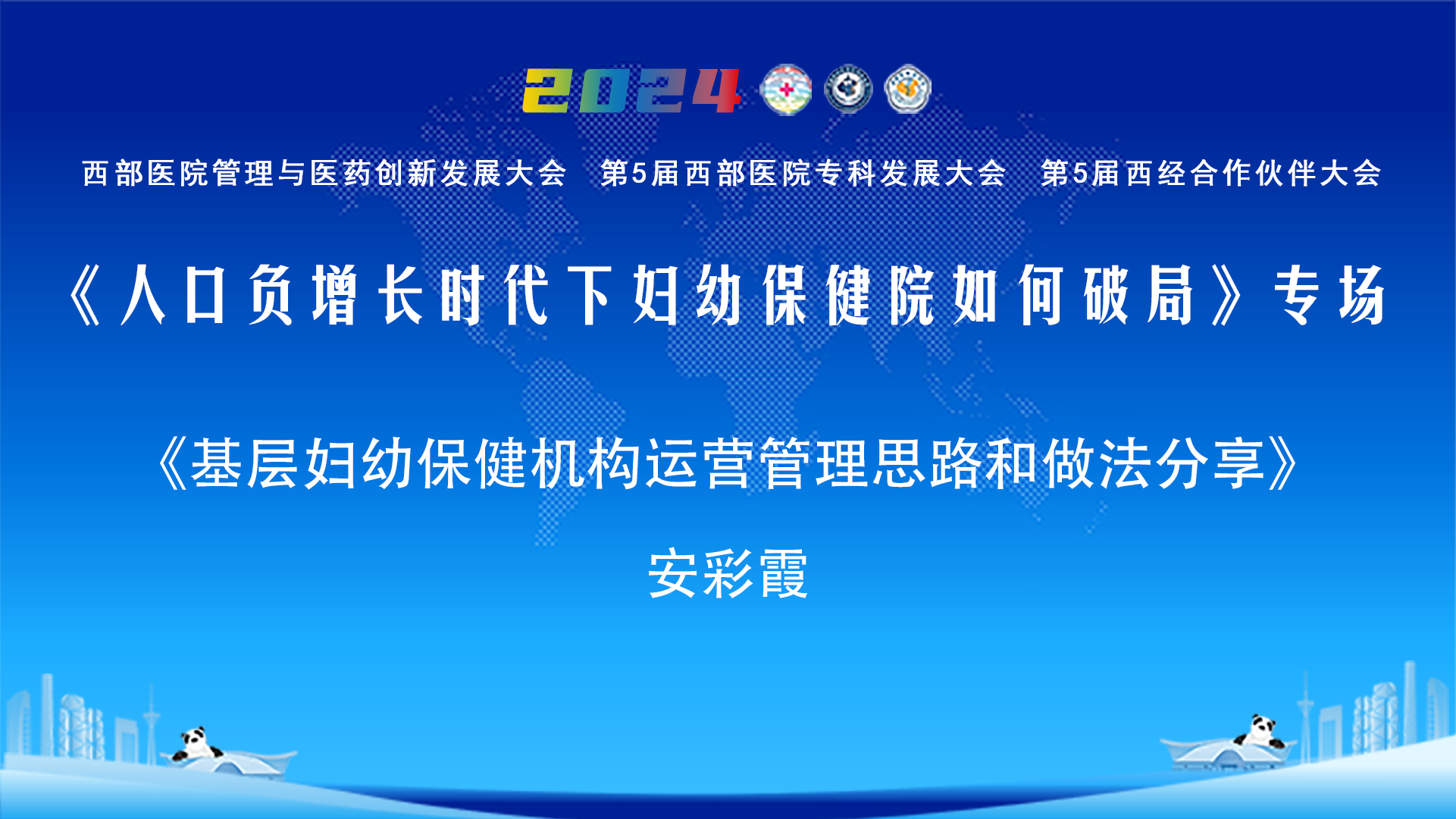 2024

西部医院管理与医药创新发展大会 第5届西部医院专科发展大会 第5届西经合作伙伴大会

《人口负增长时代下妇幼保健院如何破局》专场

《基层妇幼保健机构运营管理思路和做法分享》

安彩霞